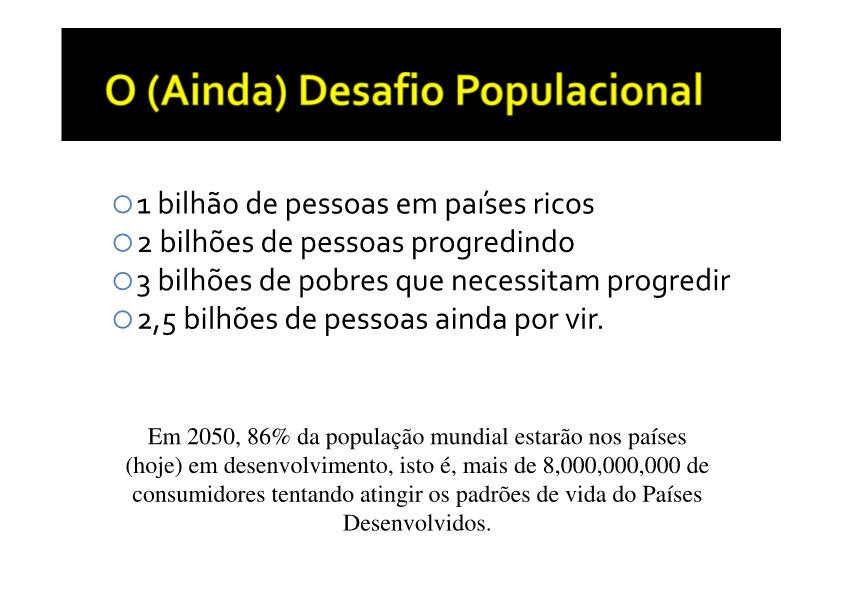 O (Ainda) Desafio Populacional

○ 1 bilhão de pessoas em países ricos
○ 2 bilhões de pessoas progredindo
○ 3 bilhões de pobres que necessitam progredir
○ 2,5 bilhões de pessoas ainda por vir.

Em 2050, 86% da população mundial estarão nos países (hoje) em desenvolvimento, isto é, mais de 8,000,000,000 de consumidores tentando atingir os padrões de vida do Países Desenvolvidos.